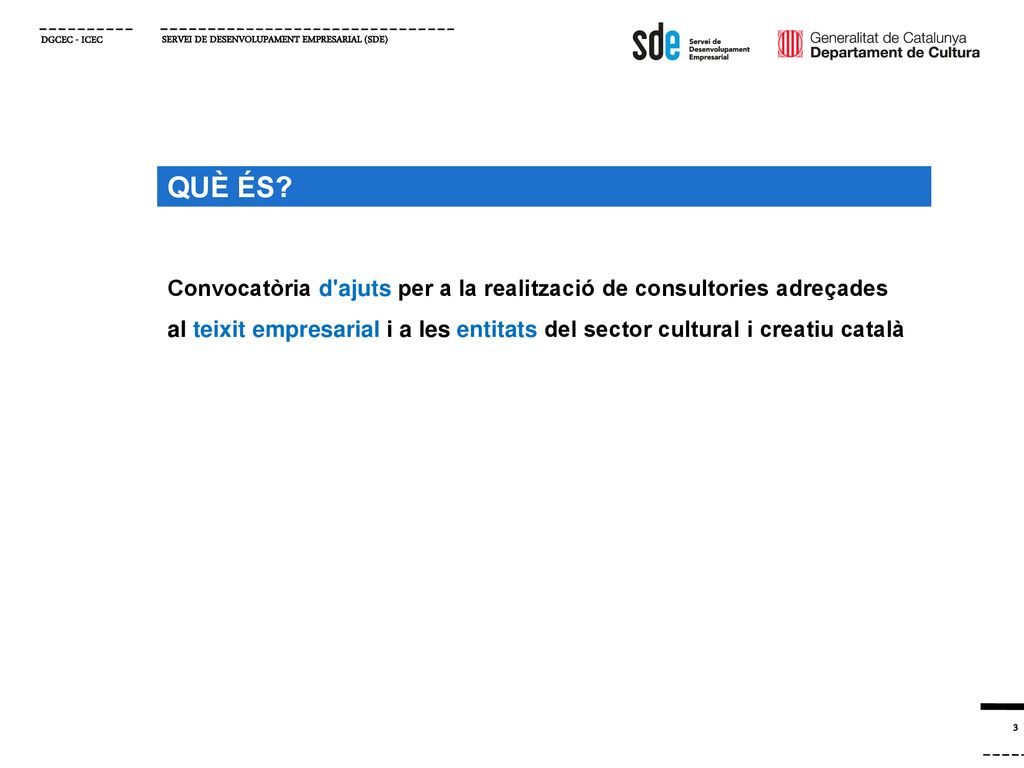 DGCEC - ICEC

SERVEI DE DESENVOLUPAMENT EMPRESARIAL (SDE)

sde Servei de Desenvolupament Empresarial

Generalitat de Catalunya
Departament de Cultura

QUÈ ÉS?

Convocatòria d'ajuts per a la realització de consultories adreçades al teixit empresarial i a les entitats del sector cultural i creatiu català

3